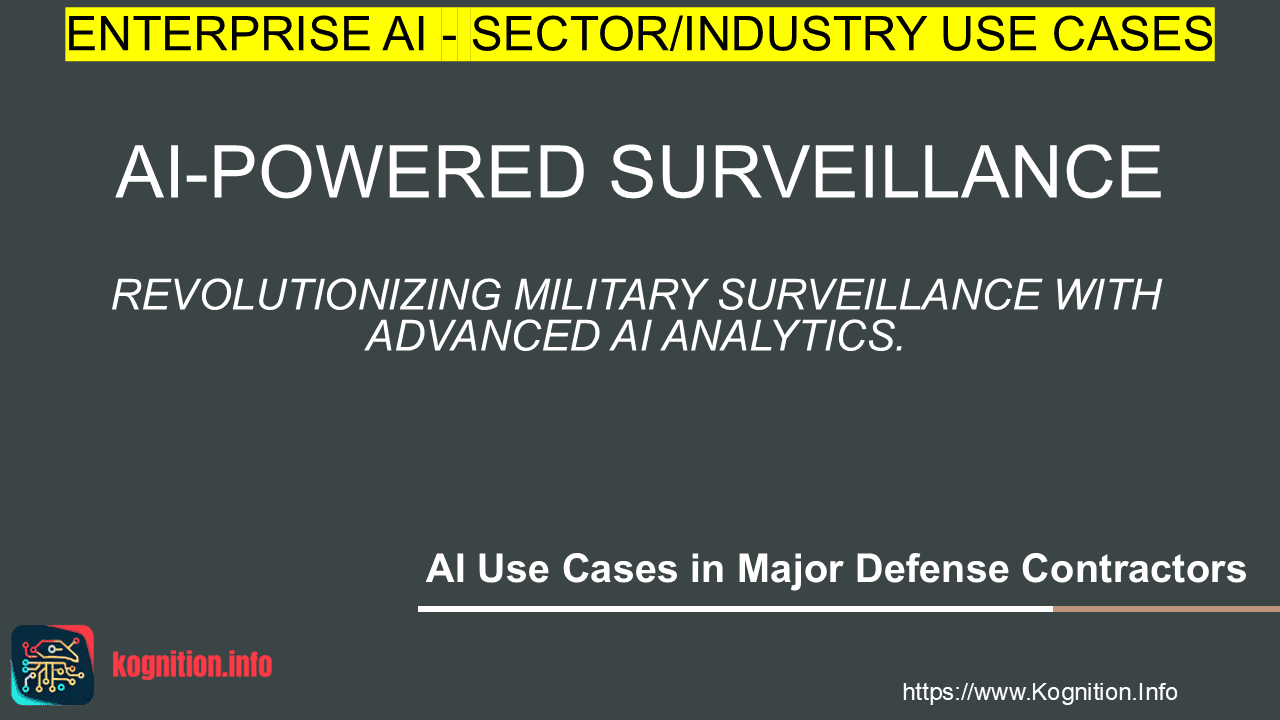 ENTERPRISE AI - SECTOR/INDUSTRY USE CASES

AI-POWERED SURVEILLANCE

REVOLUTIONIZING MILITARY SURVEILLANCE WITH ADVANCED AI ANALYTICS.

AI Use Cases in Major Defense Contractors

kognition.info

https://www.Kognition.Info